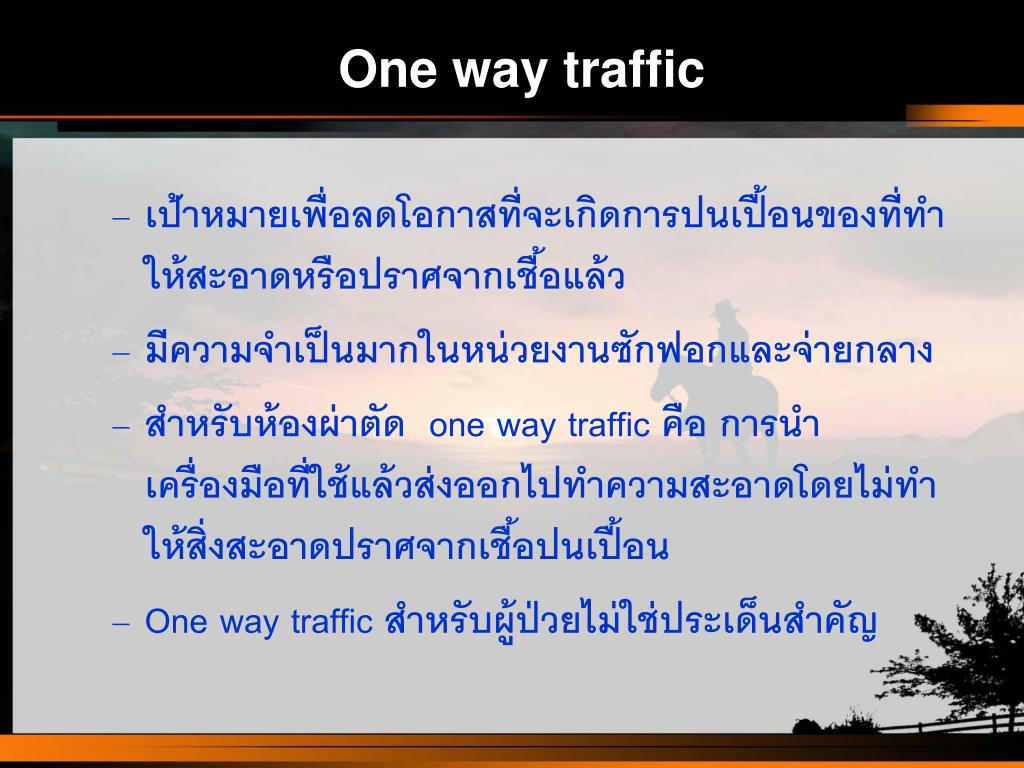 One way traffic

– เป้าหมายเพื่อลดโอกาสที่จะเกิดการปนเปื้อนของที่ทำให้สะอาดหรือปราศจากเชื้อแล้ว

– มีความจำเป็นมากในหน่วยงานซักฟอกและจ่ายกลาง

– สำหรับห้องผ่าตัด one way traffic คือ การนำเครื่องมือที่ใช้แล้วส่งออกไปทำความสะอาดโดยไม่ทำให้สิ่งสะอาดปราศจากเชื้อปนเปื้อน

– One way traffic สำหรับผู้ป่วยไม่ใช่ประเด็นสำคัญ